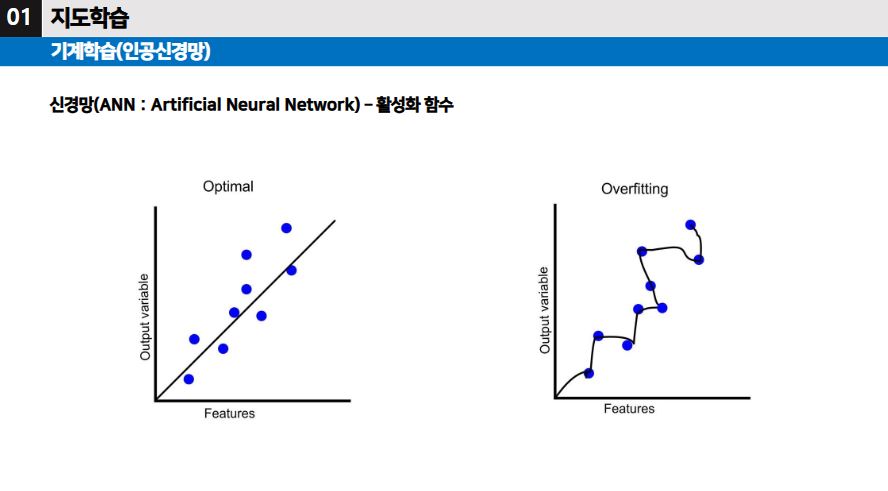 01 지도학습

기계학습(인공신경망)

신경망(ANN : Artificial Neural Network) – 활성화 함수

Optimal

Output variable

Features

Overfitting

Output variable

Features